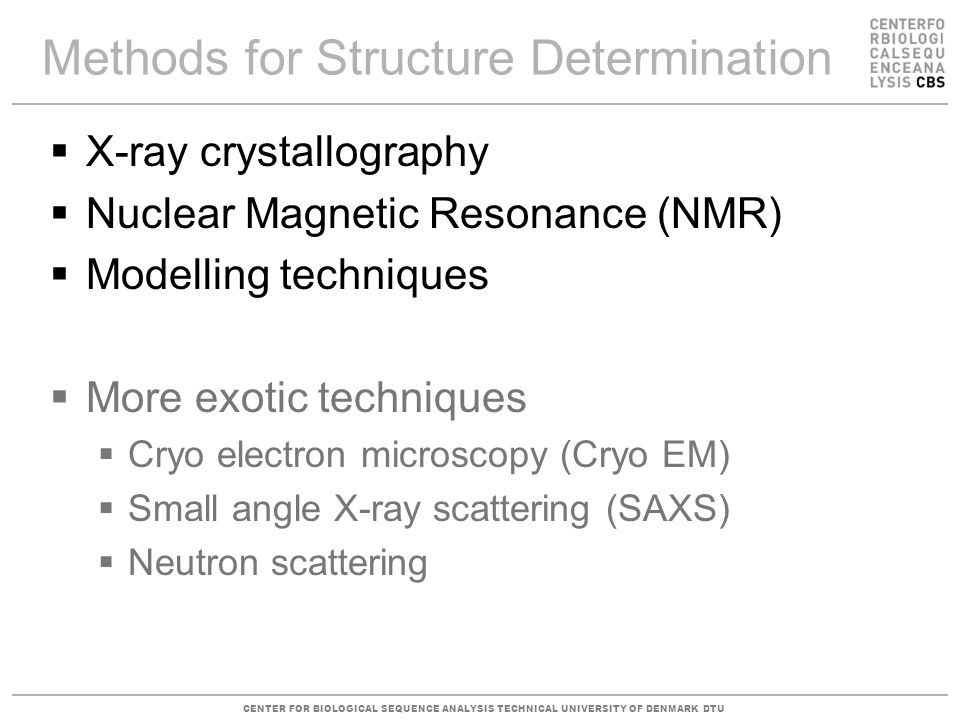 Methods for Structure Determination

CENTERFO
RBIOLOGI
CALSEQU
ENCEANA
LYSIS CBS

▪ X-ray crystallography
▪ Nuclear Magnetic Resonance (NMR)
▪ Modelling techniques

▪ More exotic techniques
▪ Cryo electron microscopy (Cryo EM)
▪ Small angle X-ray scattering (SAXS)
▪ Neutron scattering

CENTER FOR BIOLOGICAL SEQUENCE ANALYSIS TECHNICAL UNIVERSITY OF DENMARK DTU